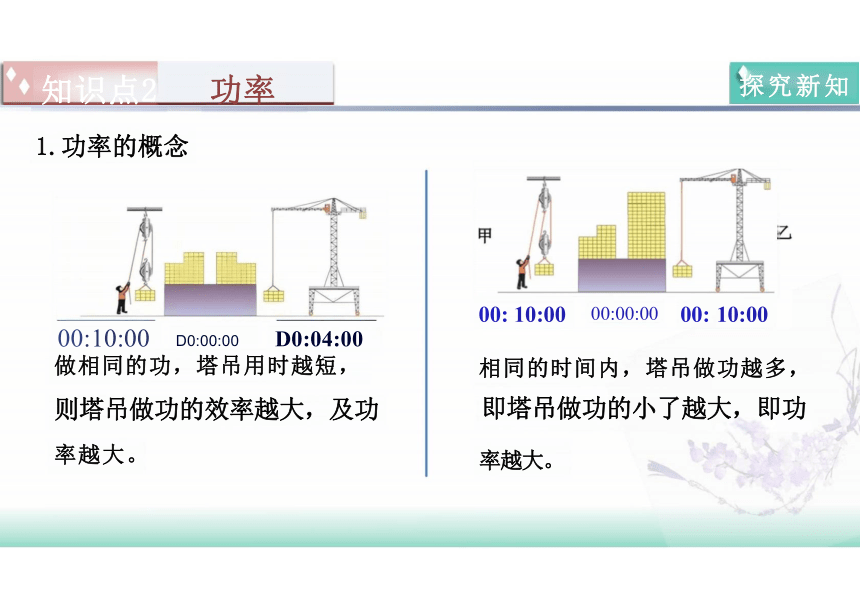 知识点2 功率

探究新知

1. 功率的概念

00:10:00 D0:00:00 D0:04:00

做相同的功，塔吊用时越短，则塔吊做功的效率越大，及功率越大。

甲

乙

00: 10:00 00:00:00 00: 10:00

相同的时间内，塔吊做功越多，即塔吊做功的小了越大，即功率越大。